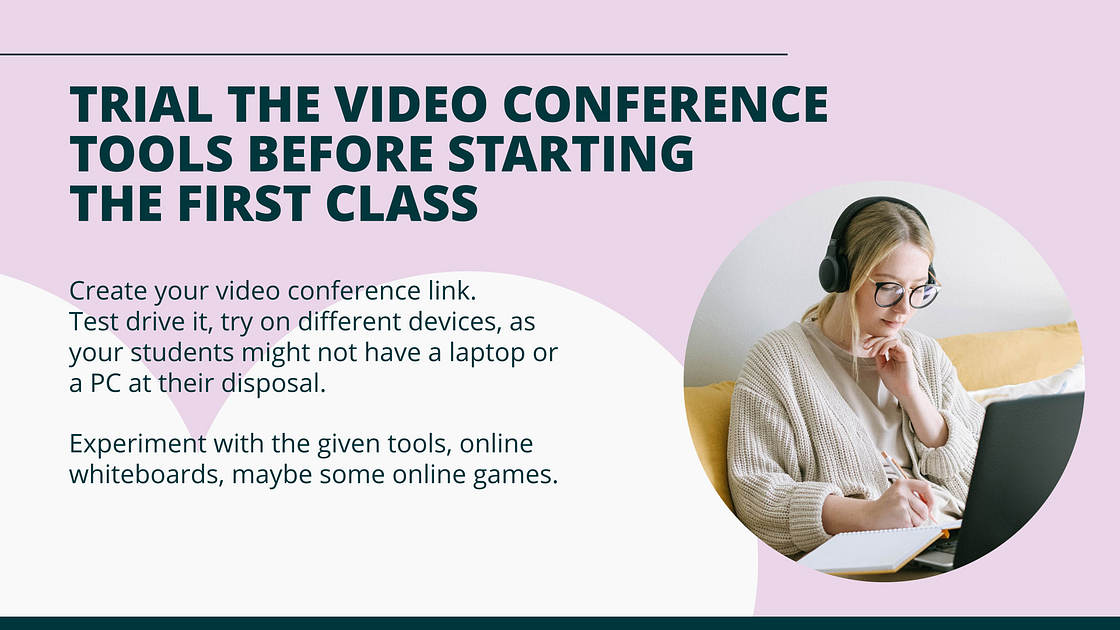 TRIAL THE VIDEO CONFERENCE TOOLS BEFORE STARTING THE FIRST CLASS

Create your video conference link. Test drive it, try on different devices, as your students might not have a laptop or a PC at their disposal.

Experiment with the given tools, online whiteboards, maybe some online games.